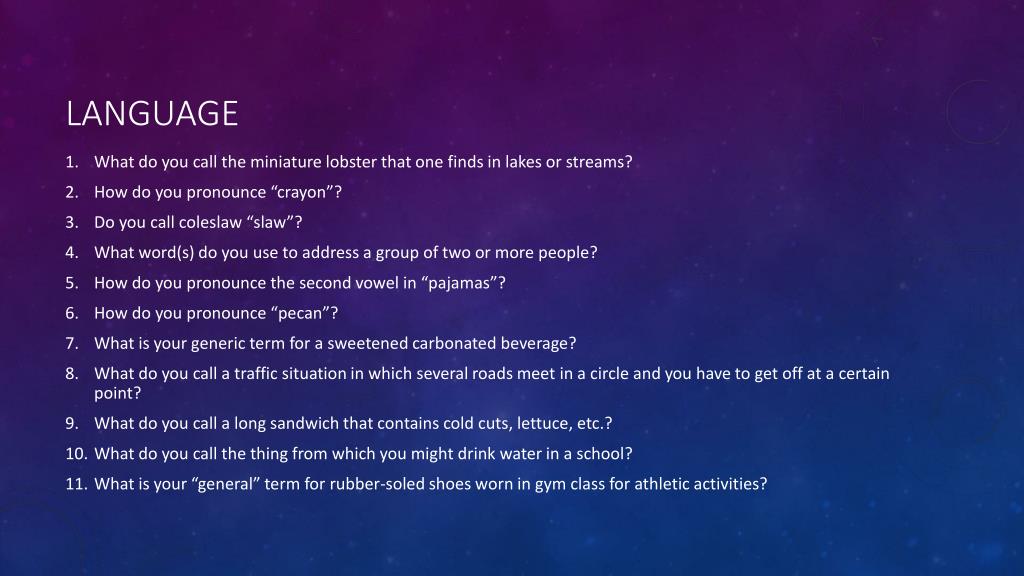 LANGUAGE

1. What do you call the miniature lobster that one finds in lakes or streams?
2. How do you pronounce “crayon”?
3. Do you call coleslaw “slaw”?
4. What word(s) do you use to address a group of two or more people?
5. How do you pronounce the second vowel in “pajamas”?
6. How do you pronounce “pecan”?
7. What is your generic term for a sweetened carbonated beverage?
8. What do you call a traffic situation in which several roads meet in a circle and you have to get off at a certain point?
9. What do you call a long sandwich that contains cold cuts, lettuce, etc.?
10. What do you call the thing from which you might drink water in a school?
11. What is your “general” term for rubber-soled shoes worn in gym class for athletic activities?